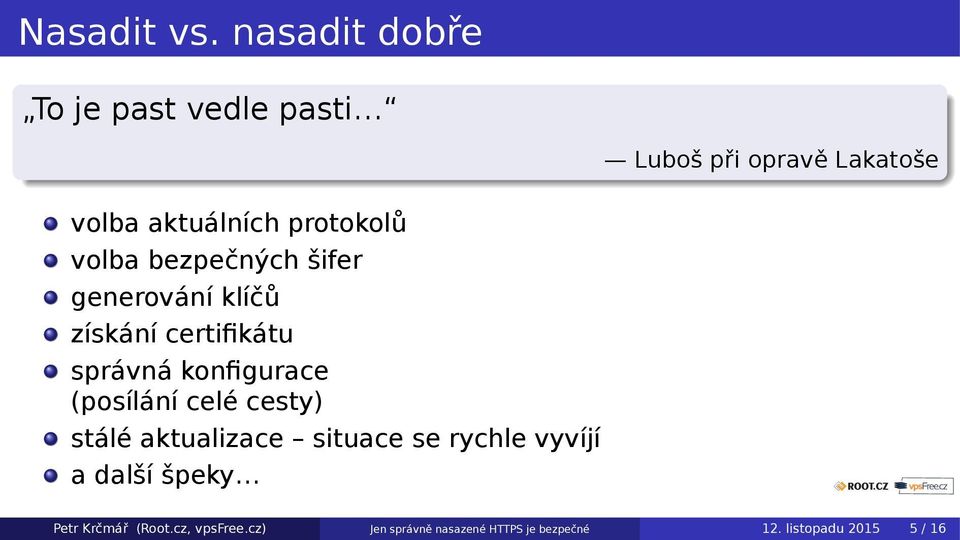 Nasadit vs. nasadit dobře

„To je past vedle pasti…“

— Luboš při opravě Lakatoše

- volba aktuálních protokolů
- volba bezpečných šifer
- generování klíčů
- získání certifikátu
- správná konfigurace (posílání celé cesty)
- stálé aktualizace – situace se rychle vyvíjí
- a další špeky…

ROOT.CZ vpsFree.cz

Petr Krčmář (Root.cz, vpsFree.cz) Jen správně nasazené HTTPS je bezpečné 12. listopadu 2015 5 / 16